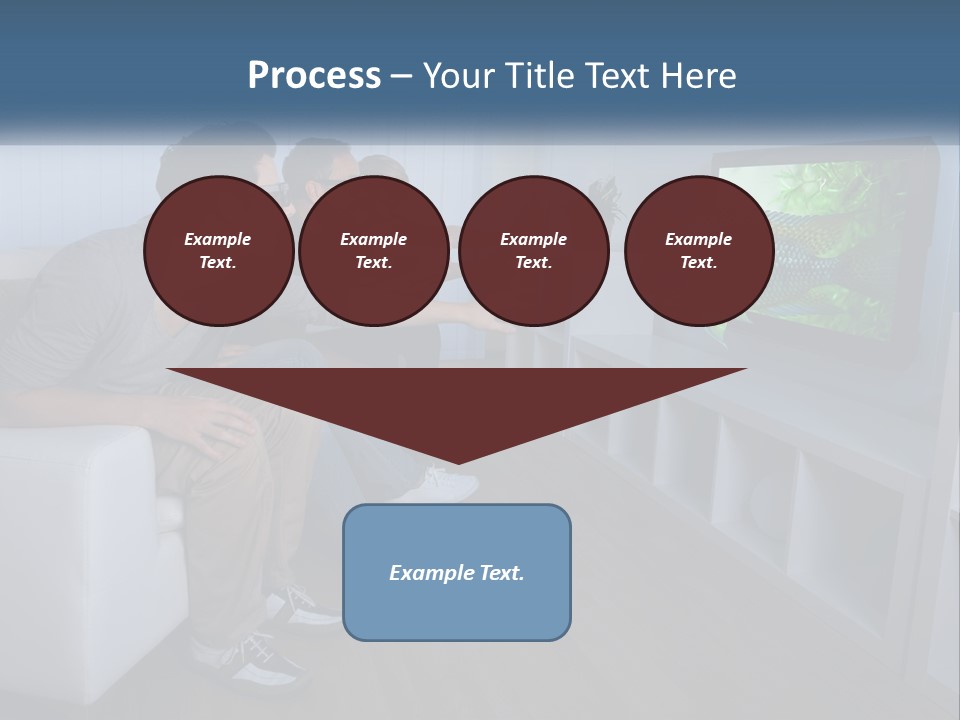 Process – Your Title Text Here

Example Text.

Example Text.

Example Text.

Example Text.

Example Text.